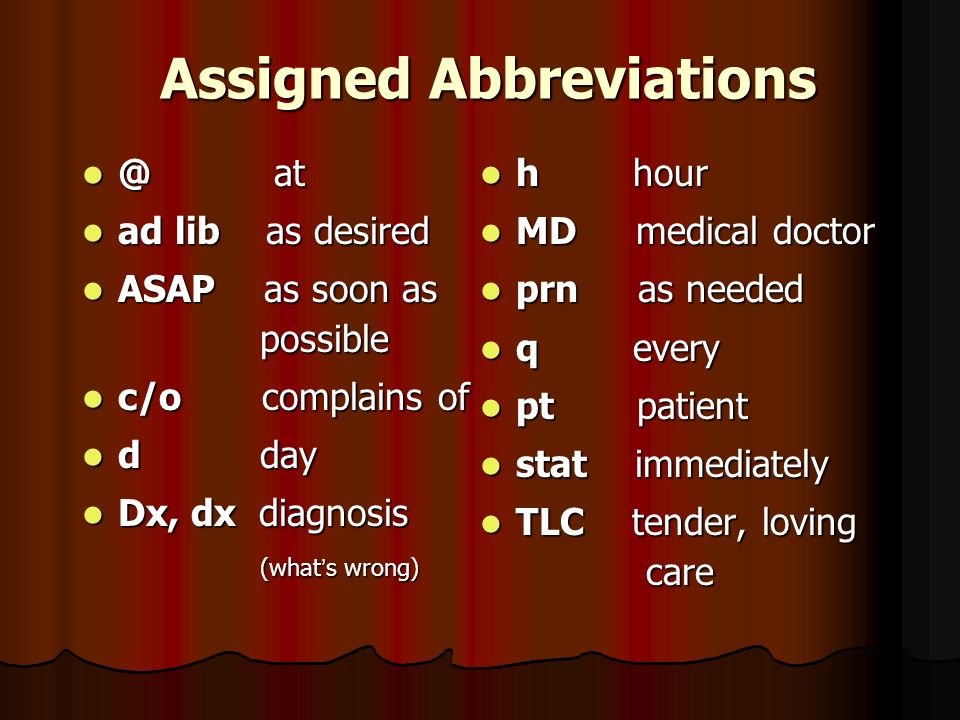 Assigned Abbreviations

- @ at
- ad lib as desired
- ASAP as soon as possible
- c/o complains of
- d day
- Dx, dx diagnosis (what's wrong)

- h hour
- MD medical doctor
- prn as needed
- q every
- pt patient
- stat immediately
- TLC tender, loving care